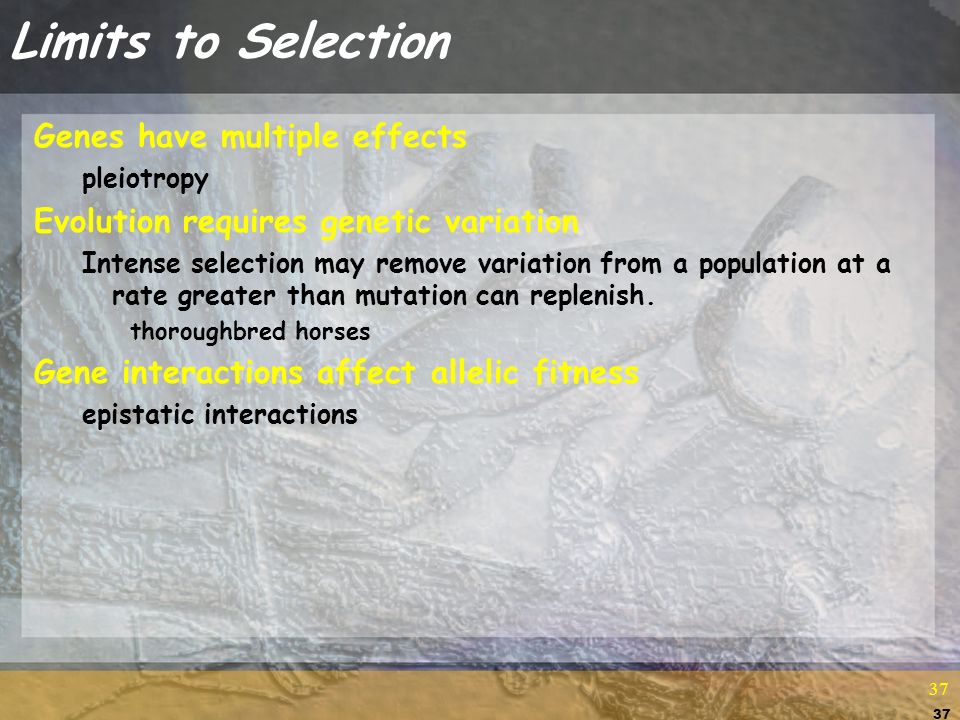 Limits to Selection

Genes have multiple effects

pleiotropy

Evolution requires genetic variation

Intense selection may remove variation from a population at a rate greater than mutation can replenish.

thoroughbred horses

Gene interactions affect allelic fitness

epistatic interactions

37

37